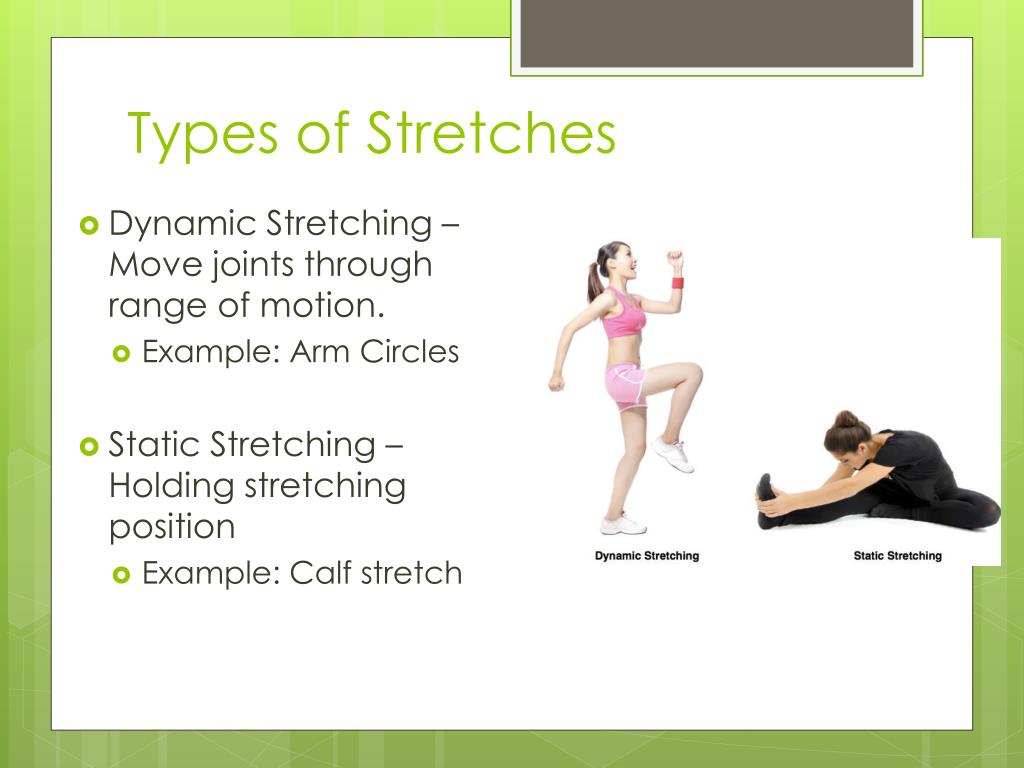 Types of Stretches

Dynamic Stretching – Move joints through range of motion.

Example: Arm Circles

Static Stretching – Holding stretching position

Example: Calf stretch

Dynamic Stretching

Static Stretching